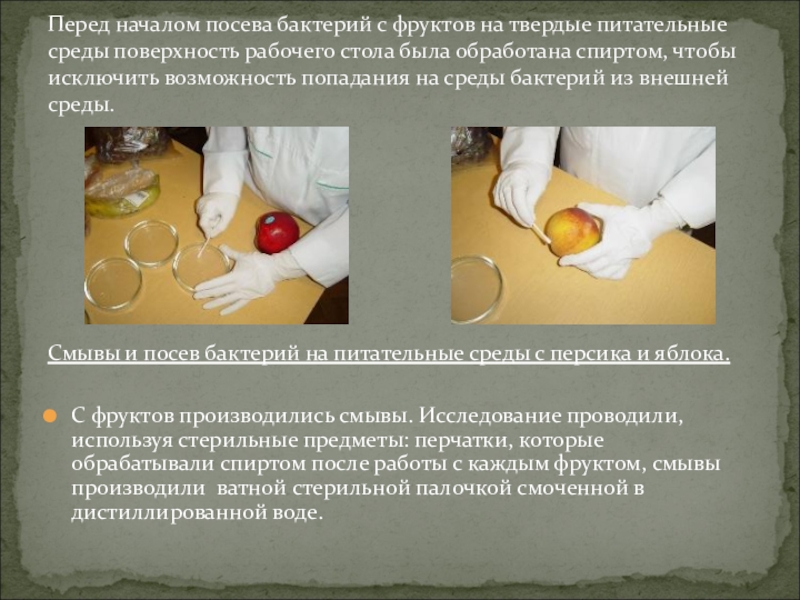 Перед началом посева бактерий с фруктов на твердые питательные среды поверхность рабочего стола была обработана спиртом, чтобы исключить возможность попадания на среды бактерий из внешней среды.

Смывы и посев бактерий на питательные среды с персика и яблока.

С фруктов производились смывы. Исследование проводили, используя стерильные предметы: перчатки, которые обрабатывали спиртом после работы с каждым фруктом, смывы производили  ватной стерильной палочкой смоченной в дистиллированной воде.